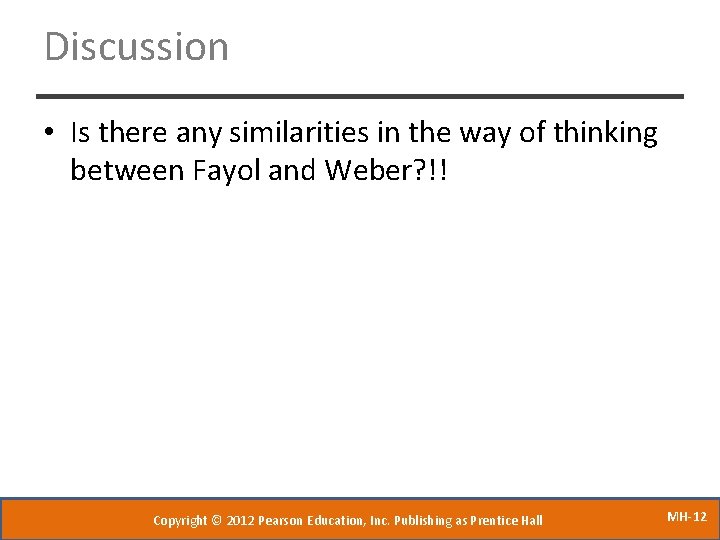 Discussion

• Is there any similarities in the way of thinking between Fayol and Weber?!!

Copyright © 2012 Pearson Education, Inc. Publishing as Prentice Hall

MH-12